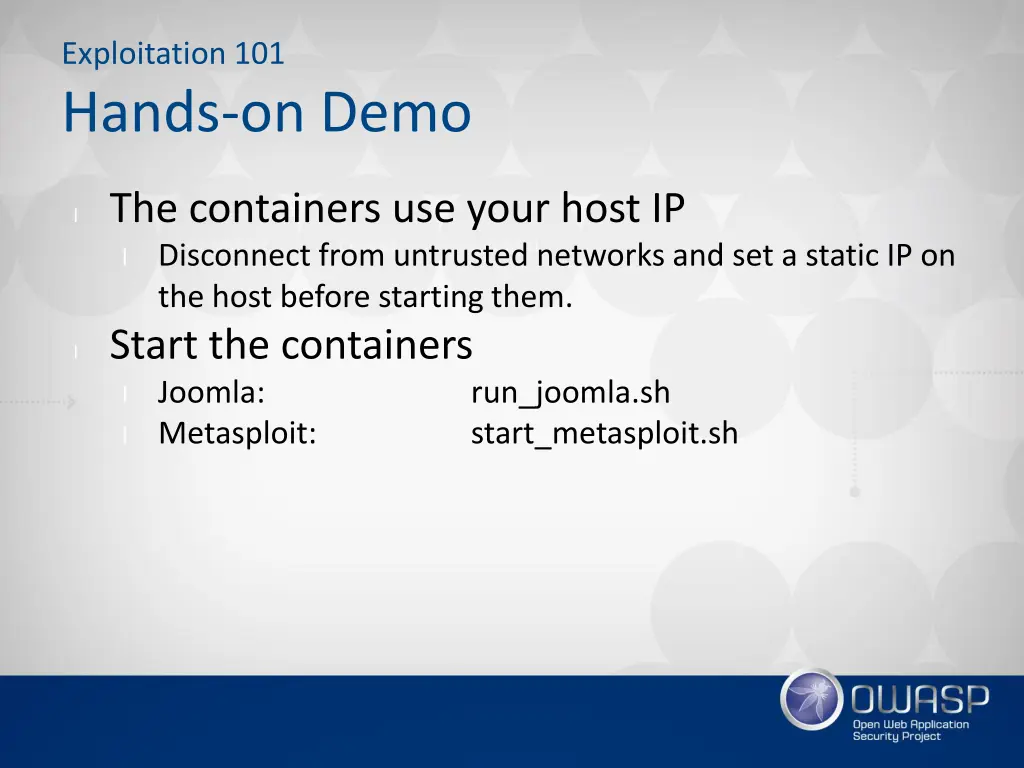 Exploitation 101

Hands-on Demo

The containers use your host IP

Disconnect from untrusted networks and set a static IP on the host before starting them.

Start the containers

Joomla: run_joomla.sh

Metasploit: start_metasploit.sh

OWASP
Open Web Application Security Project